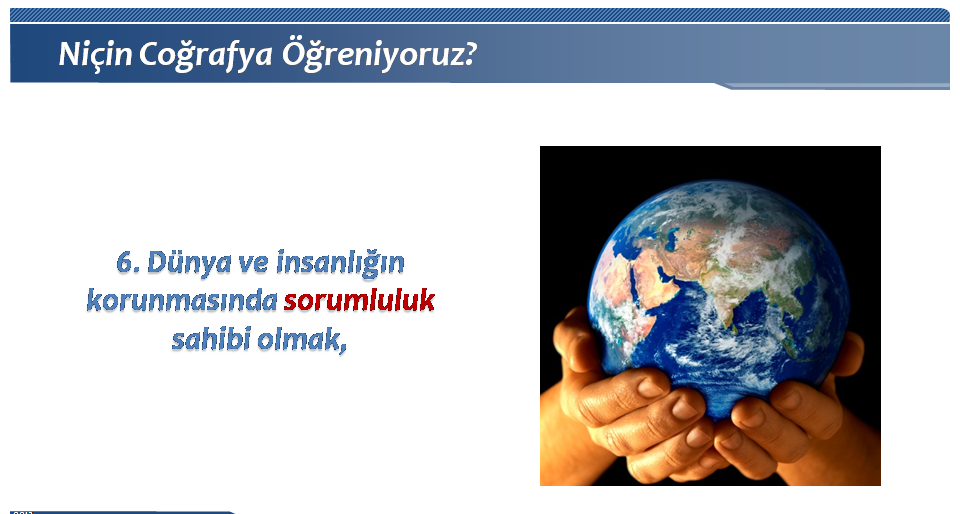 Niçin Coğrafya Öğreniyoruz?

6. Dünya ve insanlığın korunmasında sorumluluk sahibi olmak,